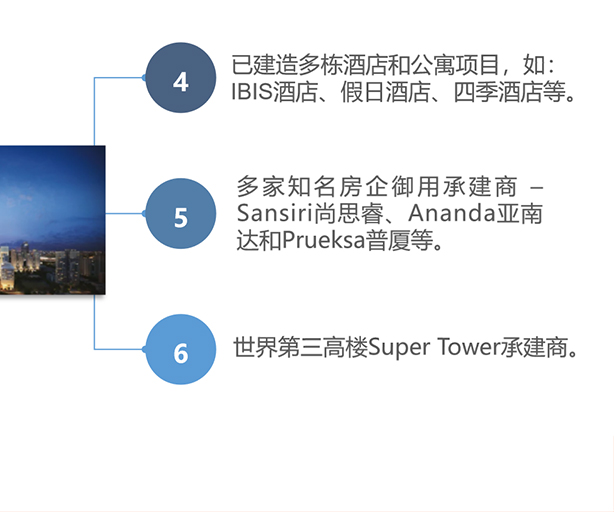 4

已建造多栋酒店和公寓项目，如：IBIS酒店、假日酒店、四季酒店等。

5

多家知名房企御用承建商 – Sansiri尚思睿、Ananda亚南达和Prueksa普厦等。

6

世界第三高楼Super Tower承建商。